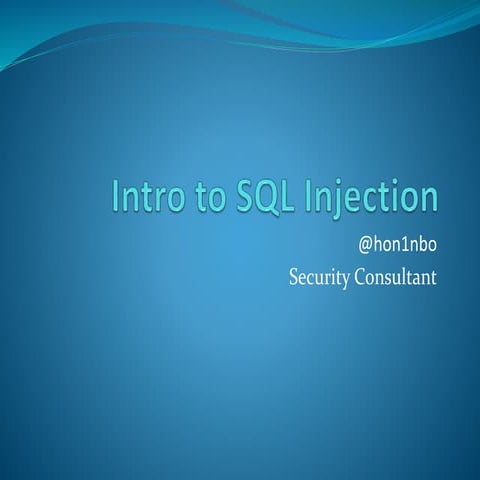 Intro to SQL Injection

@hon1nbo

Security Consultant